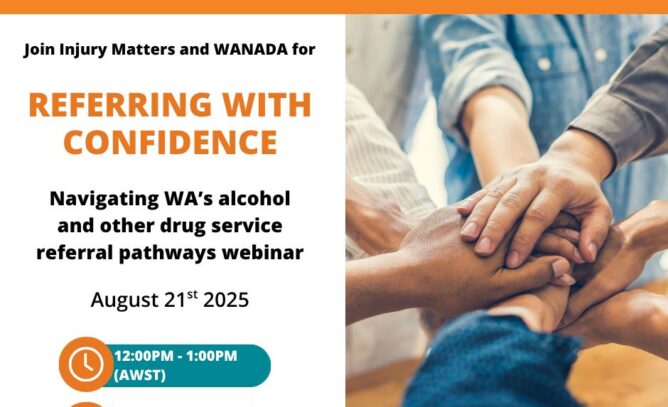 Join Injury Matters and WANADA for

REFERRING WITH CONFIDENCE

Navigating WA's alcohol and other drug service referral pathways webinar

August 21$^{st}$ 2025

12:00PM - 1:00PM (AWST)